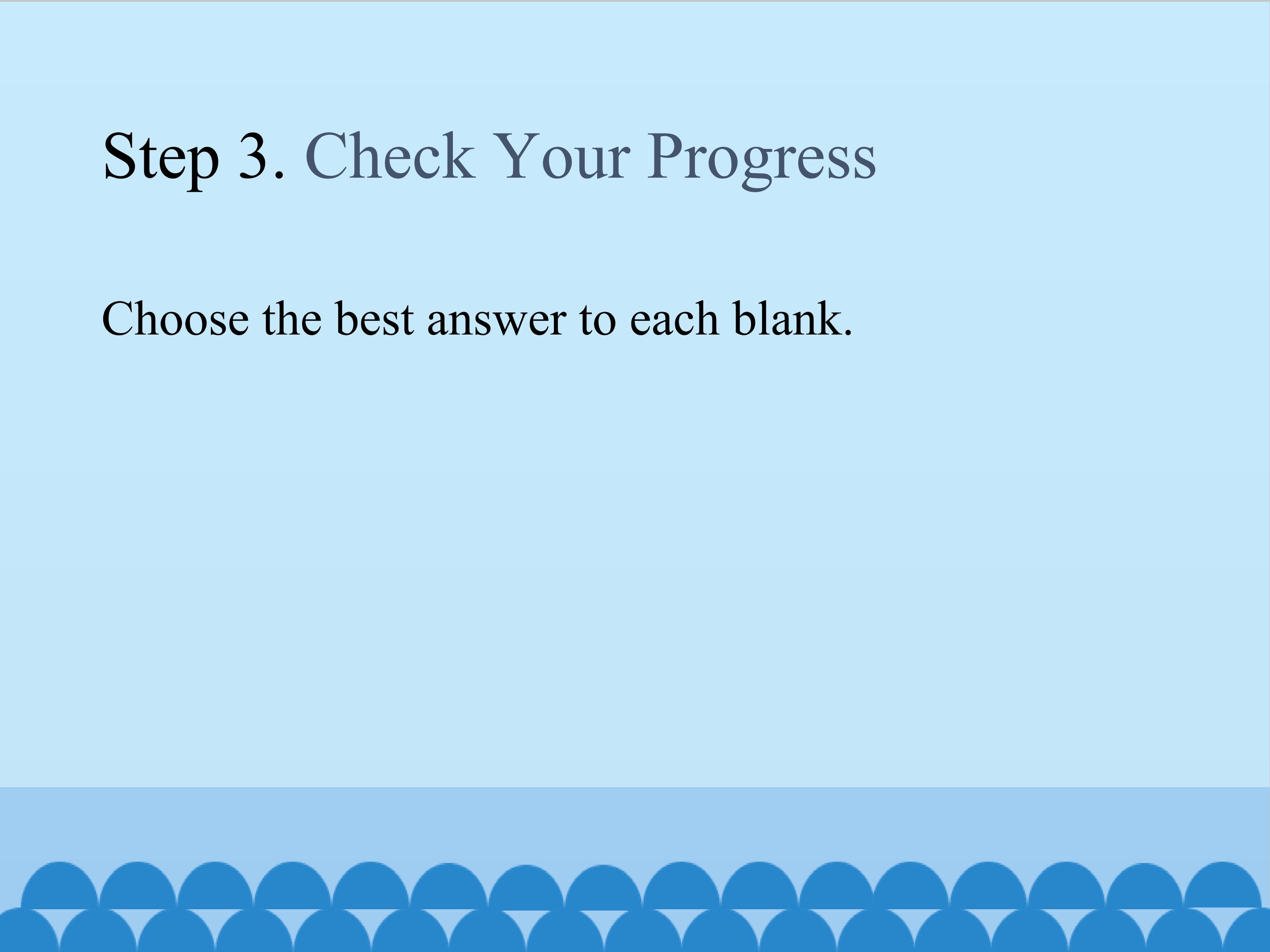 Step 3. Check Your Progress

Choose the best answer to each blank.